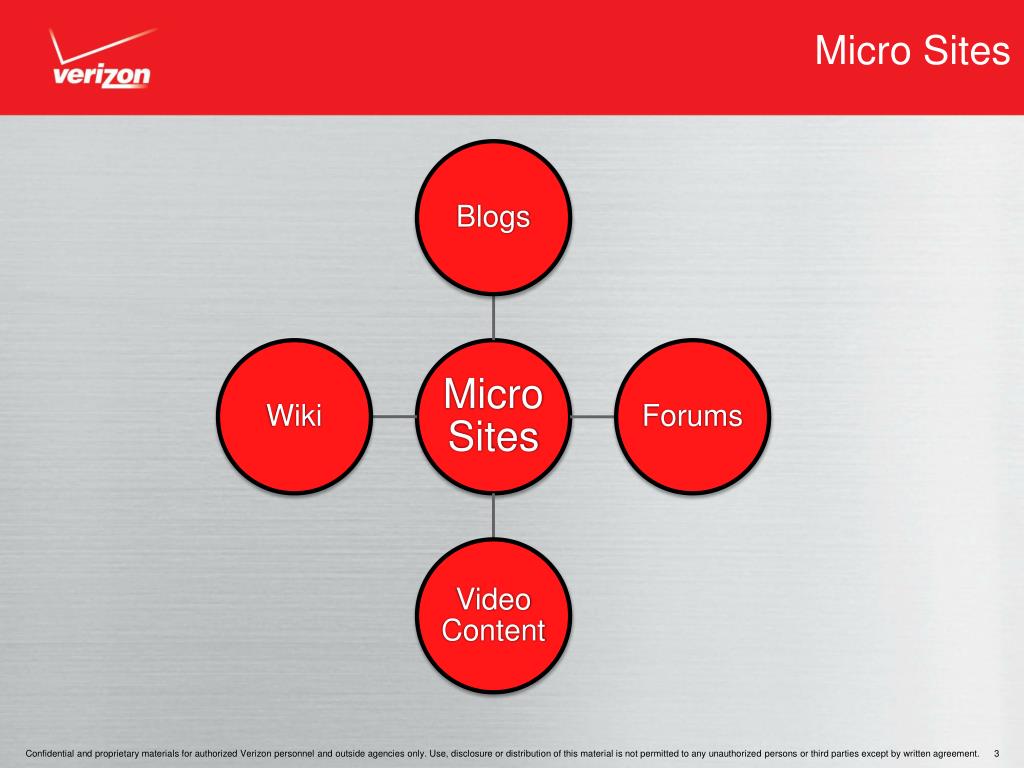 verizon

Micro Sites

Blogs

Wiki

Micro Sites

Forums

Video Content

Confidential and proprietary materials for authorized Verizon personnel and outside agencies only. Use, disclosure or distribution of this material is not permitted to any unauthorized persons or third parties except by written agreement. 3